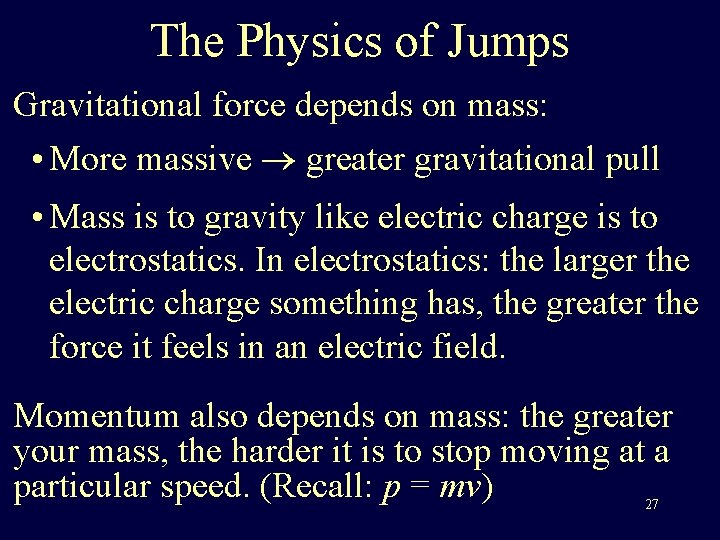 The Physics of Jumps

Gravitational force depends on mass:

• More massive $\rightarrow$ greater gravitational pull

• Mass is to gravity like electric charge is to electrostatics. In electrostatics: the larger the electric charge something has, the greater the force it feels in an electric field.

Momentum also depends on mass: the greater your mass, the harder it is to stop moving at a particular speed. (Recall: $p = mv$)

27